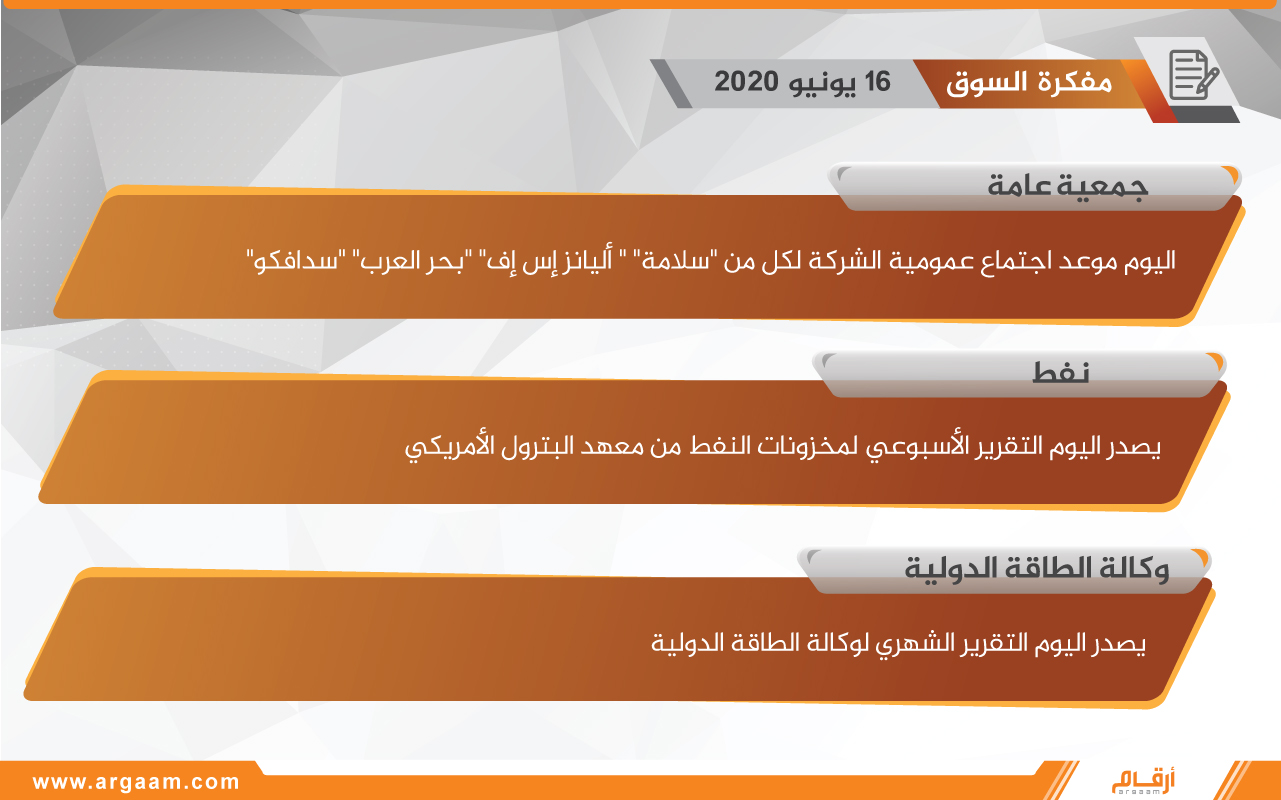 مفكرة السوق

16 يونيو 2020

جمعية عامة

اليوم موعد اجتماع عمومية الشركة لكل من "سلامة" " أليانز إس إف" "بحر العرب" "سدافكو"

نفط

يصدر اليوم التقرير الأسبوعي لمخزونات النفط من معهد البترول الأمريكي

وكالة الطاقة الدولية

يصدر اليوم التقرير الشهري لوكالة الطاقة الدولية

www.argaam.com

أرقام
argaam